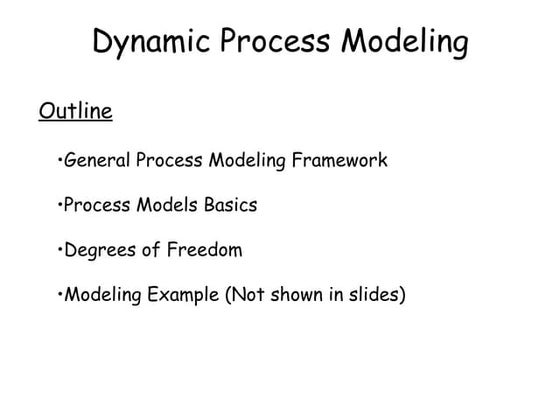 Dynamic Process Modeling

Outline

•General Process Modeling Framework

•Process Models Basics

•Degrees of Freedom

•Modeling Example (Not shown in slides)